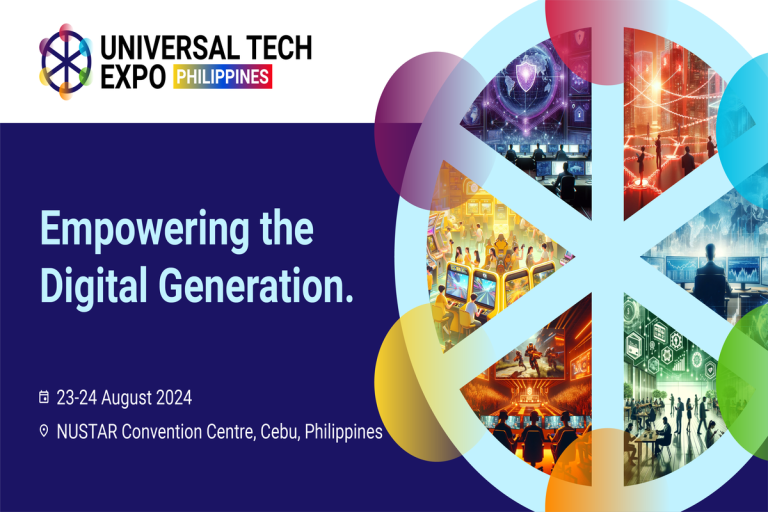 UNIVERSAL TECH EXPO PHILIPPINES

Empowering the Digital Generation.

23-24 August 2024

NUSTAR Convention Centre, Cebu, Philippines